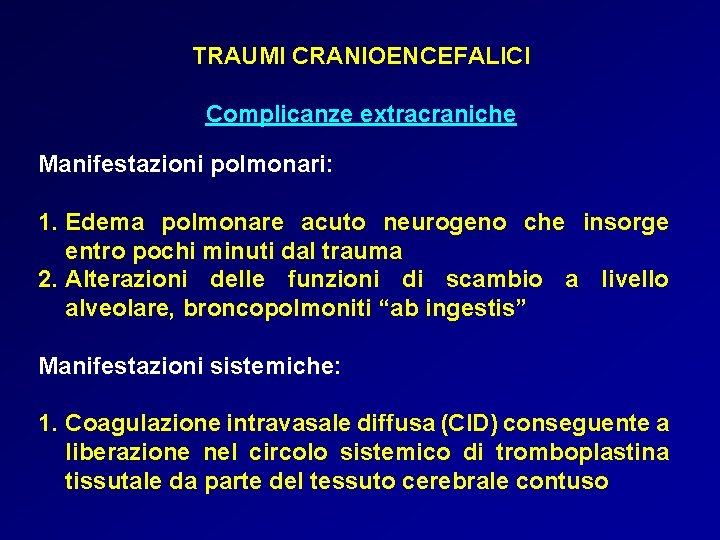 TRAUMI CRANIOENCEFALICI

Complicanze extracraniche

Manifestazioni polmonari:

1. Edema polmonare acuto neurogeno che insorge entro pochi minuti dal trauma
2. Alterazioni delle funzioni di scambio a livello alveolare, broncopolmoniti “ab ingestis”

Manifestazioni sistemiche:

1. Coagulazione intravasale diffusa (CID) conseguente a liberazione nel circolo sistemico di tromboplastina tissutale da parte del tessuto cerebrale contuso